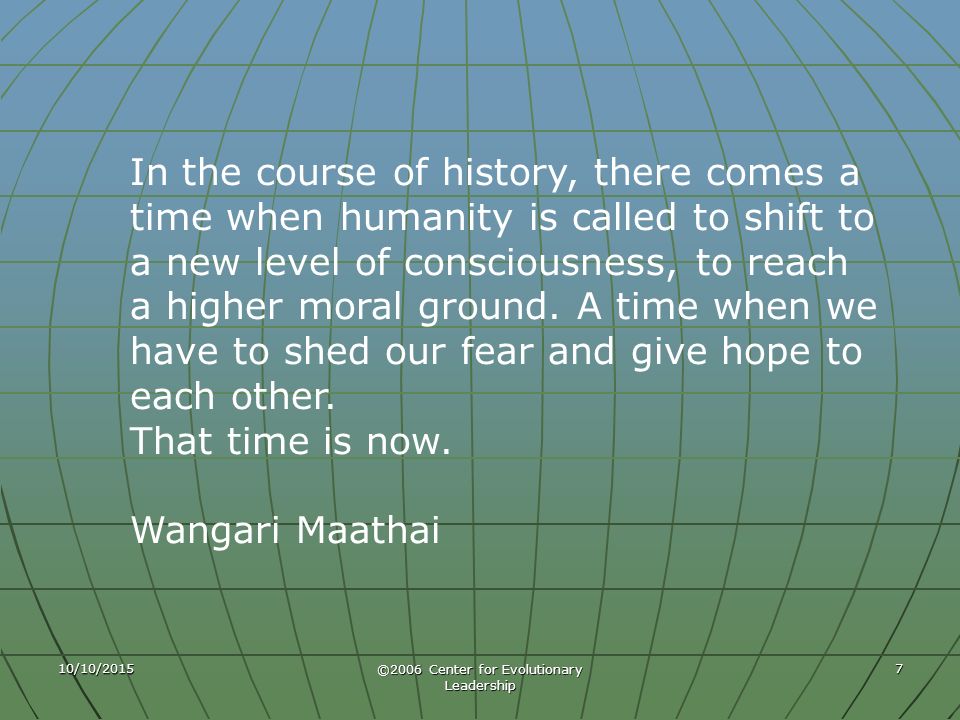 In the course of history, there comes a time when humanity is called to shift to a new level of consciousness, to reach a higher moral ground. A time when we have to shed our fear and give hope to each other.
That time is now.

Wangari Maathai

10/10/2015

©2006 Center for Evolutionary Leadership

7